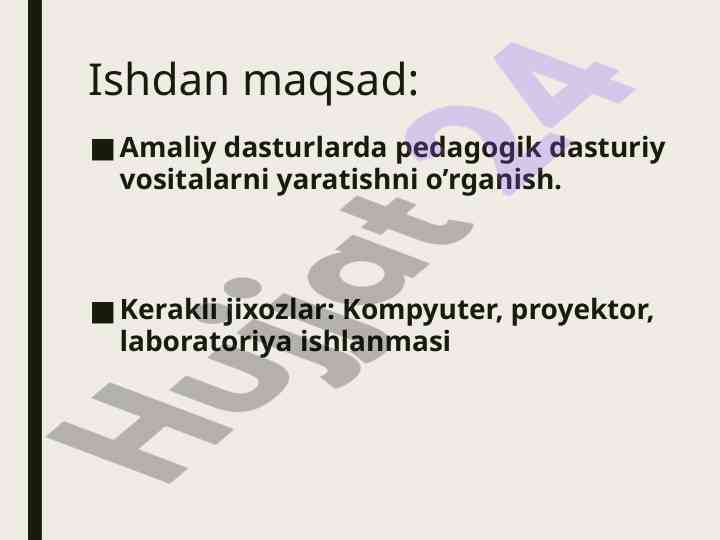 Ishdan maqsad:

■ Amaliy dasturlarda pedagogik dasturiy vositalarni yaratishni o’rganish.

■ Kerakli jixozlar: Kompyuter, proyektor, laboratoriya ishlanmasi

Hujjat24